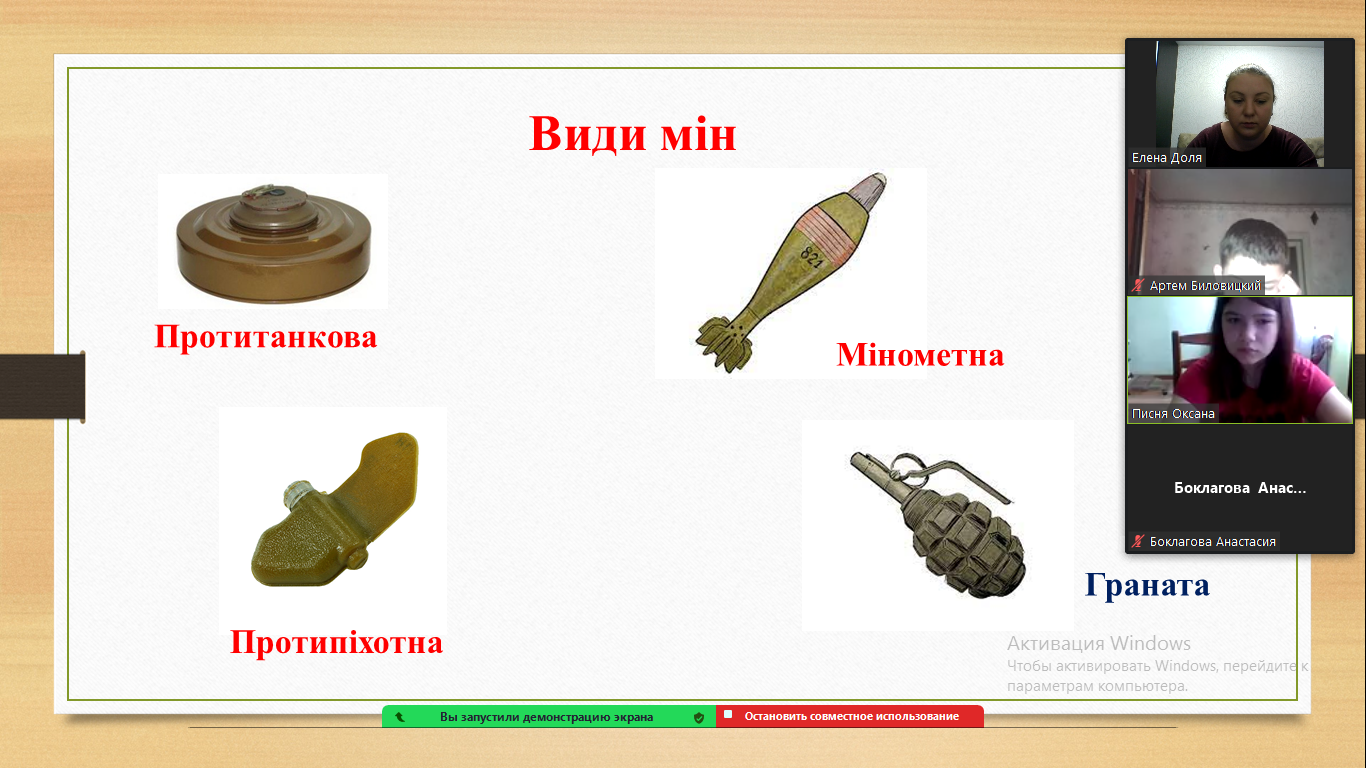 Види мін

Протитанкова

824

Мінометна

Протипіхотна

Граната

Елена Доля

Артем Биловицкий

Писня Оксана

Боклагова Анас...

Боклагова Анастасия

Активация Windows
Чтобы активировать Windows, перейдите к параметрам компьютера.

Вы запустили демонстрацию экрана

Остановить совместное использование